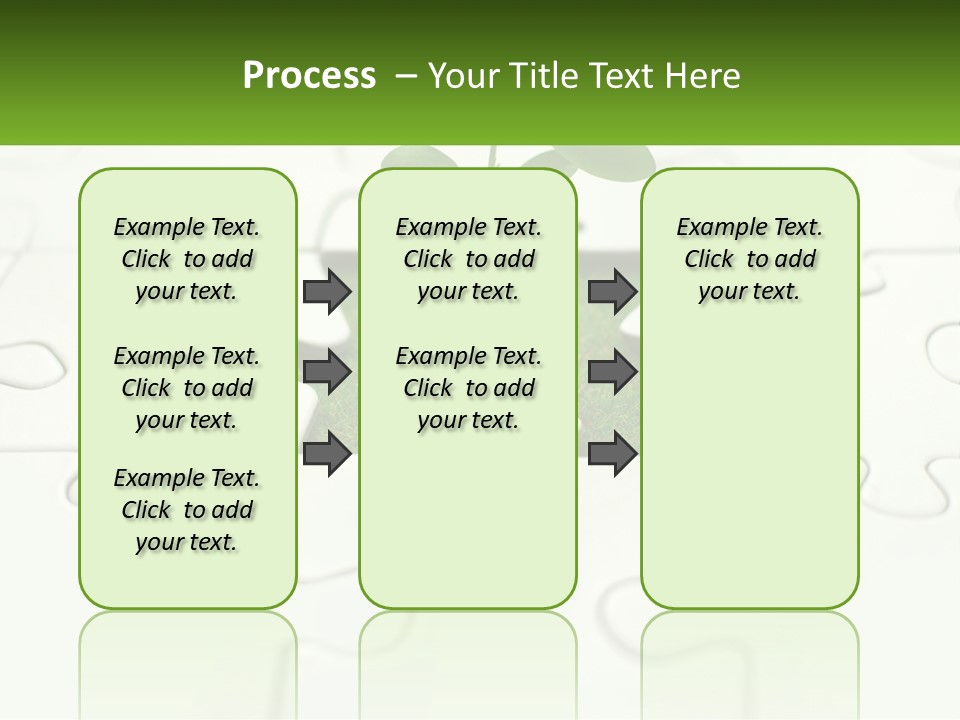 Process – Your Title Text Here

Example Text. Click to add your text.

Example Text. Click to add your text.

Example Text. Click to add your text.

Example Text. Click to add your text.

Example Text. Click to add your text.

Example Text. Click to add your text.